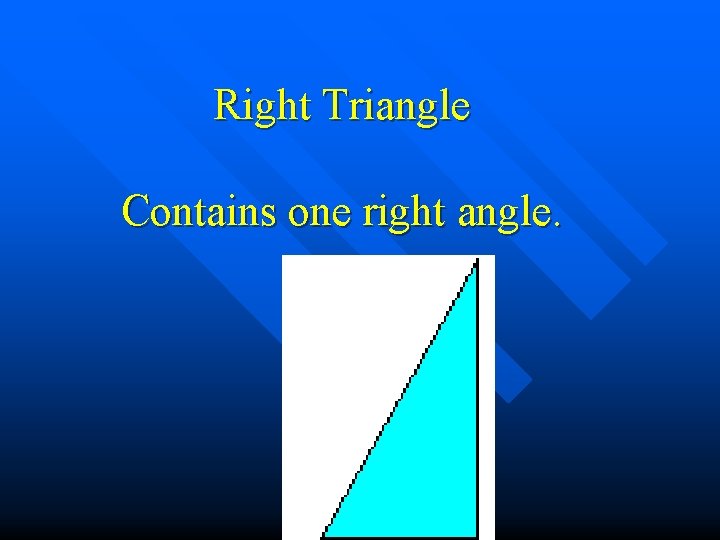 Right Triangle

Contains one right angle.